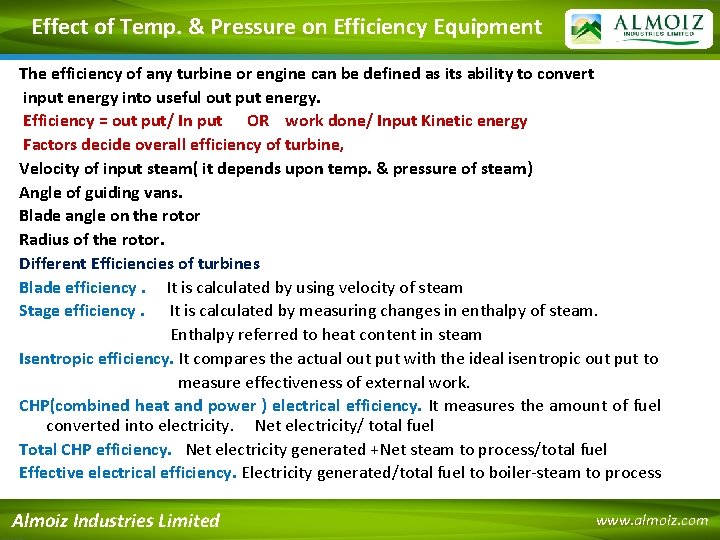 Effect of Temp. & Pressure on Efficiency Equipment

ALMOIZ
INDUSTRIES LIMITED

The efficiency of any turbine or engine can be defined as its ability to convert input energy into useful out put energy.

Efficiency = out put/ In put OR work done/ Input Kinetic energy

Factors decide overall efficiency of turbine,

Velocity of input steam( it depends upon temp. & pressure of steam)

Angle of guiding vans.

Blade angle on the rotor

Radius of the rotor.

Different Efficiencies of turbines

Blade efficiency . It is calculated by using velocity of steam

Stage efficiency . It is calculated by measuring changes in enthalpy of steam. Enthalpy referred to heat content in steam

Isentropic efficiency. It compares the actual out put with the ideal isentropic out put to measure effectiveness of external work.

CHP(combined heat and power ) electrical efficiency. It measures the amount of fuel converted into electricity. Net electricity/ total fuel

Total CHP efficiency. Net electricity generated +Net steam to process/total fuel

Effective electrical efficiency. Electricity generated/total fuel to boiler-steam to process

Almoiz Industries Limited

www.almoiz.com